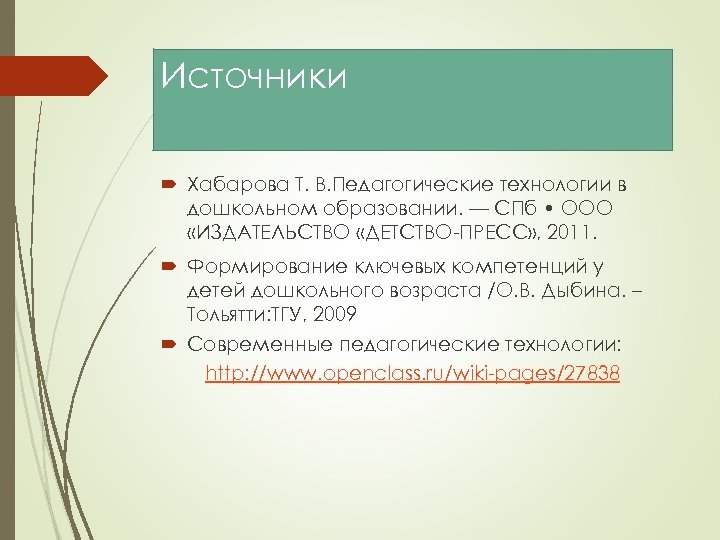 Источники

Хабарова Т. В.Педагогические технологии в дошкольном образовании. — СПб • ООО «ИЗДАТЕЛЬСТВО «ДЕТСТВО-ПРЕСС», 2011.

Формирование ключевых компетенций у детей дошкольного возраста /О.В. Дыбина. – Тольятти:ТГУ, 2009

Современные педагогические технологии: http://www.openclass.ru/wiki-pages/27838